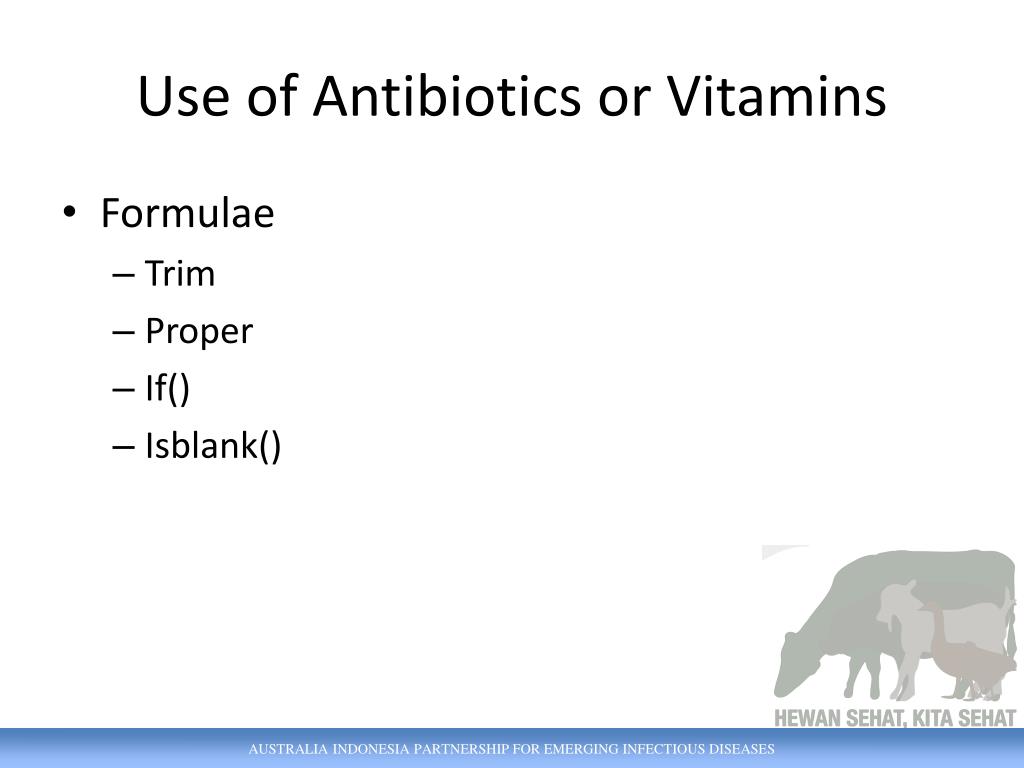 Use of Antibiotics or Vitamins

• Formulae
– Trim
– Proper
– If()
– Isblank()

HEWAN SEHAT, KITA SEHAT

AUSTRALIA INDONESIA PARTNERSHIP FOR EMERGING INFECTIOUS DISEASES